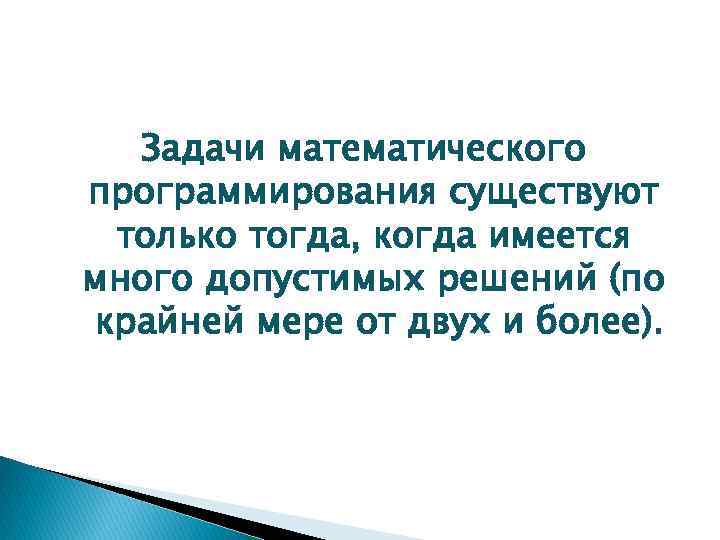 Задачи математического программирования существуют только тогда, когда имеется много допустимых решений (по крайней мере от двух и более).